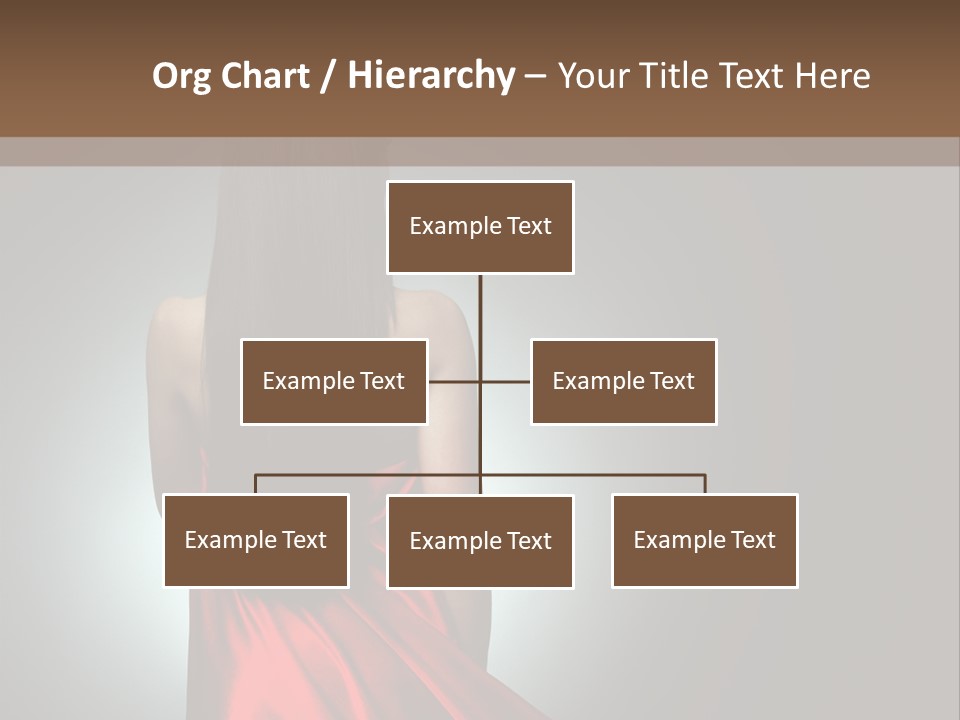 Org Chart / Hierarchy – Your Title Text Here

Example Text

Example Text

Example Text

Example Text

Example Text

Example Text